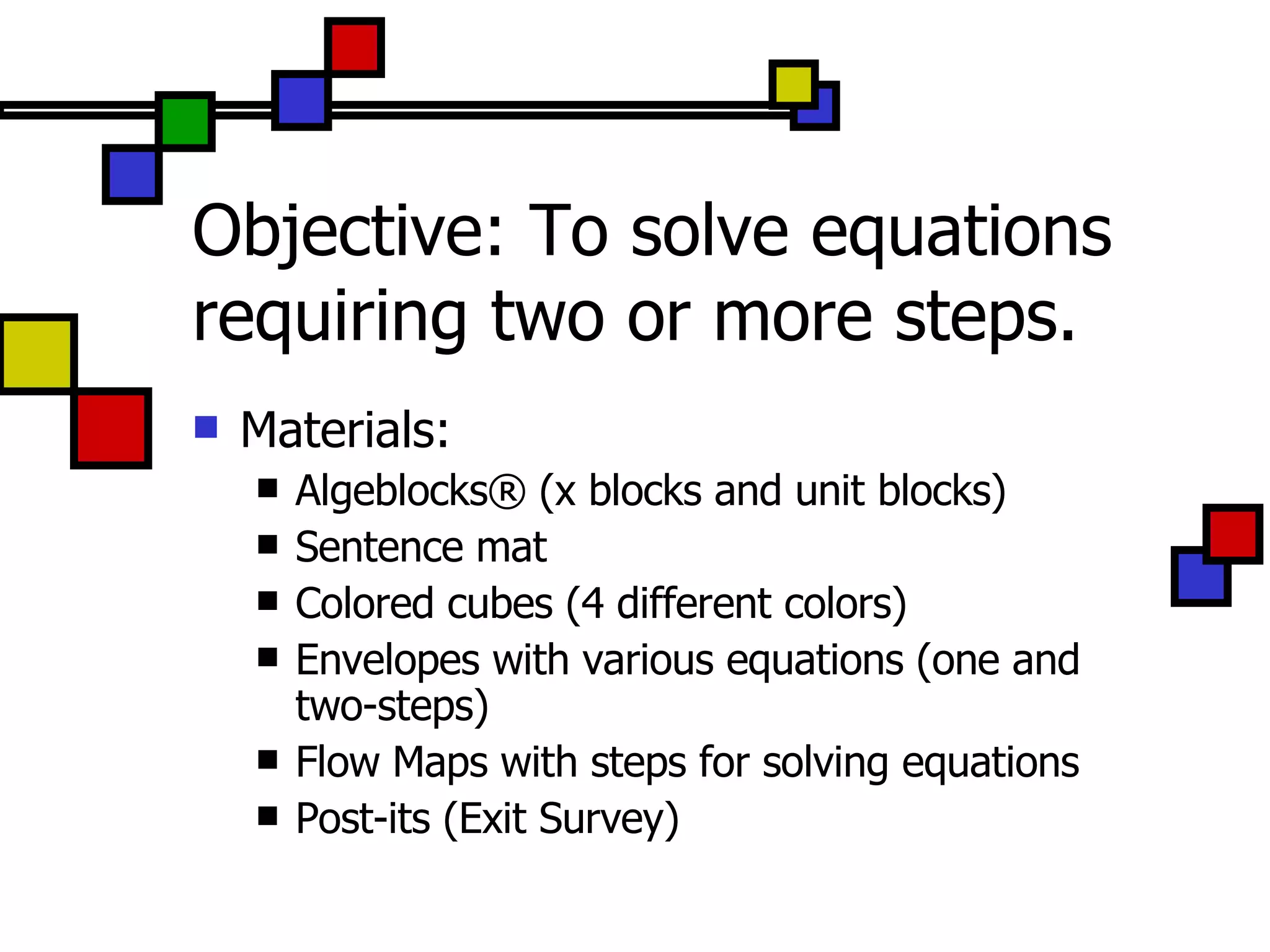 Objective: To solve equations requiring two or more steps.

- Materials:
  - Algeblocks® (x blocks and unit blocks)
  - Sentence mat
  - Colored cubes (4 different colors)
  - Envelopes with various equations (one and two-steps)
  - Flow Maps with steps for solving equations
  - Post-its (Exit Survey)